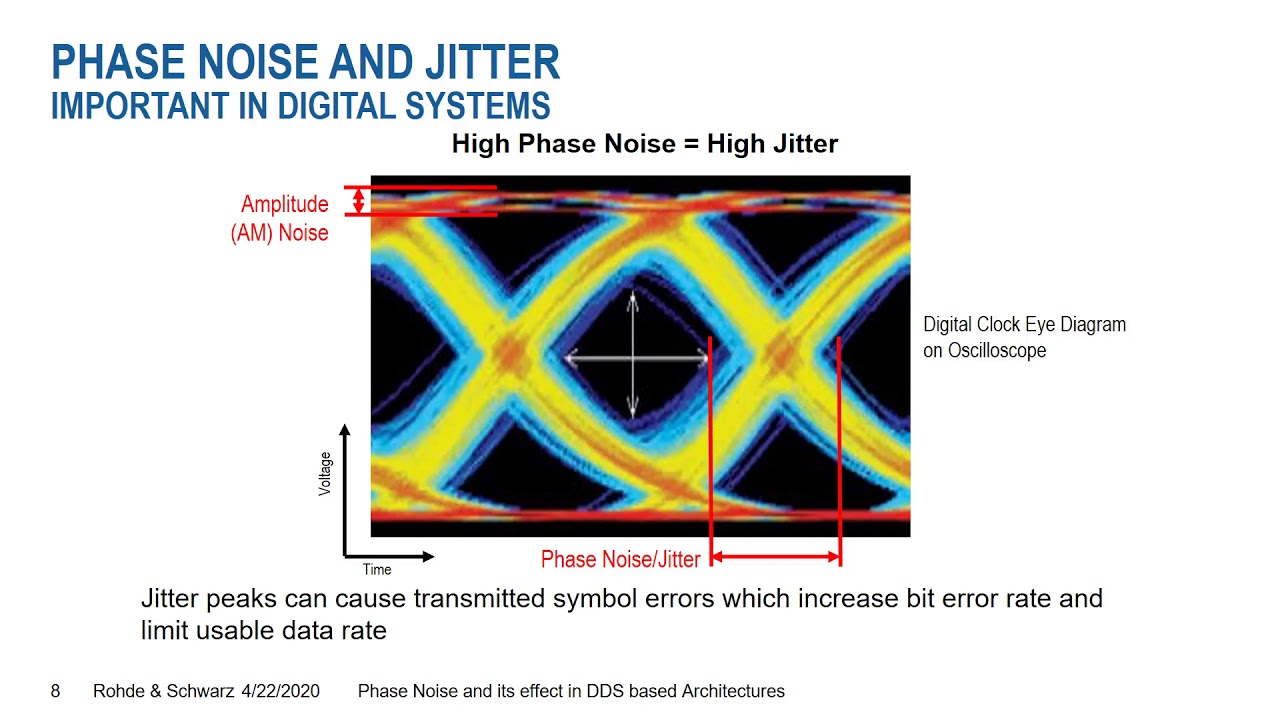 PHASE NOISE AND JITTER
IMPORTANT IN DIGITAL SYSTEMS

High Phase Noise = High Jitter

Amplitude (AM) Noise

Digital Clock Eye Diagram on Oscilloscope

Voltage

Time

Phase Noise/Jitter

Jitter peaks can cause transmitted symbol errors which increase bit error rate and limit usable data rate

8 Rohde & Schwarz 4/22/2020 Phase Noise and its effect in DDS based Architectures